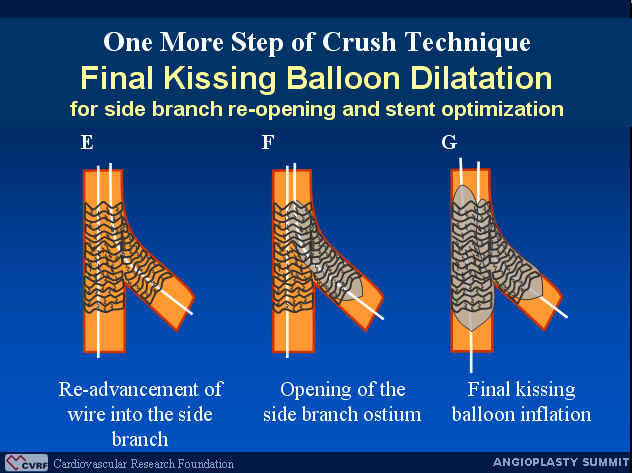 One More Step of Crush Technique

Final Kissing Balloon Dilatation

for side branch re-opening and stent optimization

E

F

G

Re-advancement of wire into the side branch

Opening of the side branch ostium

Final kissing balloon inflation

CVRF Cardiovascular Research Foundation

ANGIOPLASTY SUMMIT